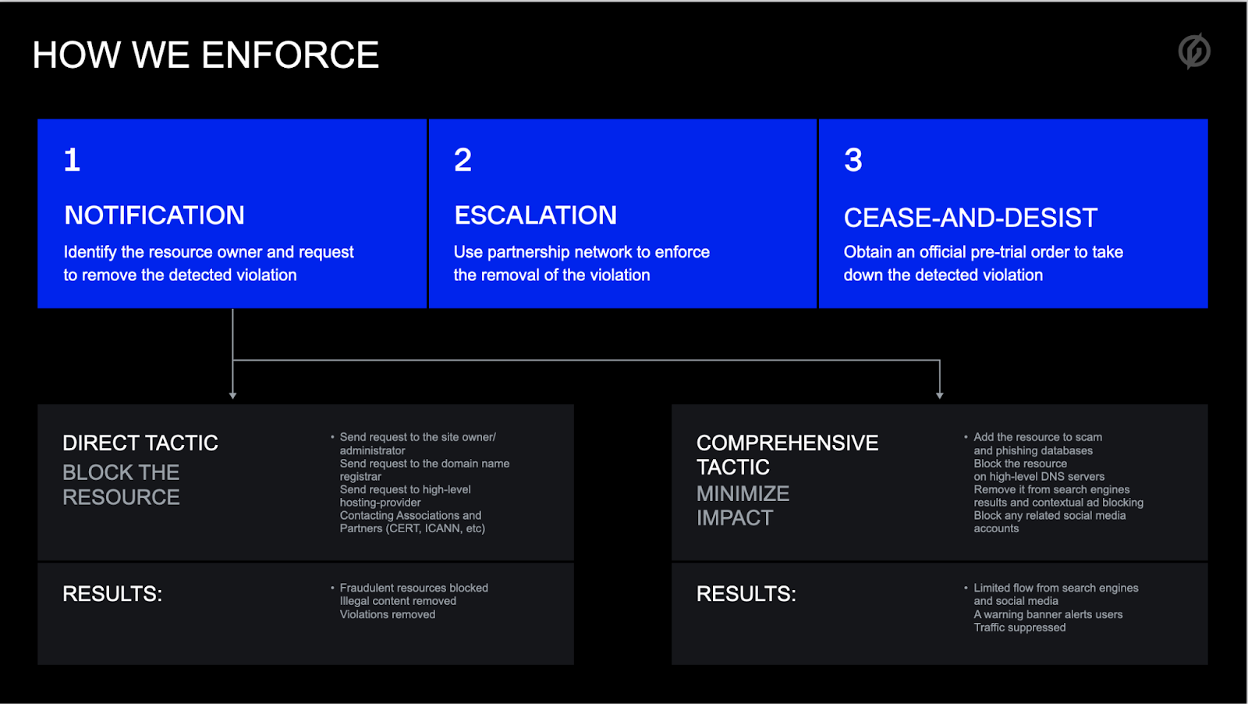 HOW WE ENFORCE

1

NOTIFICATION

Identify the resource owner and request to remove the detected violation

2

ESCALATION

Use partnership network to enforce the removal of the violation

3

CEASE-AND-DESIST

Obtain an official pre-trial order to take down the detected violation

DIRECT TACTIC
BLOCK THE RESOURCE

• Send request to the site owner/ administrator
Send request to the domain name registrar
Send request to high-level hosting-provider
Contacting Associations and Partners (CERT, ICANN, etc)

RESULTS:

• Fraudulent resources blocked
Illegal content removed
Violations removed

COMPREHENSIVE TACTIC
MINIMIZE IMPACT

• Add the resource to scam and phishing databases
Block the resource on high-level DNS servers
Remove it from search engines results and contextual ad blocking
Block any related social media accounts

RESULTS:

• Limited flow from search engines and social media
A warning banner alerts users
Traffic suppressed